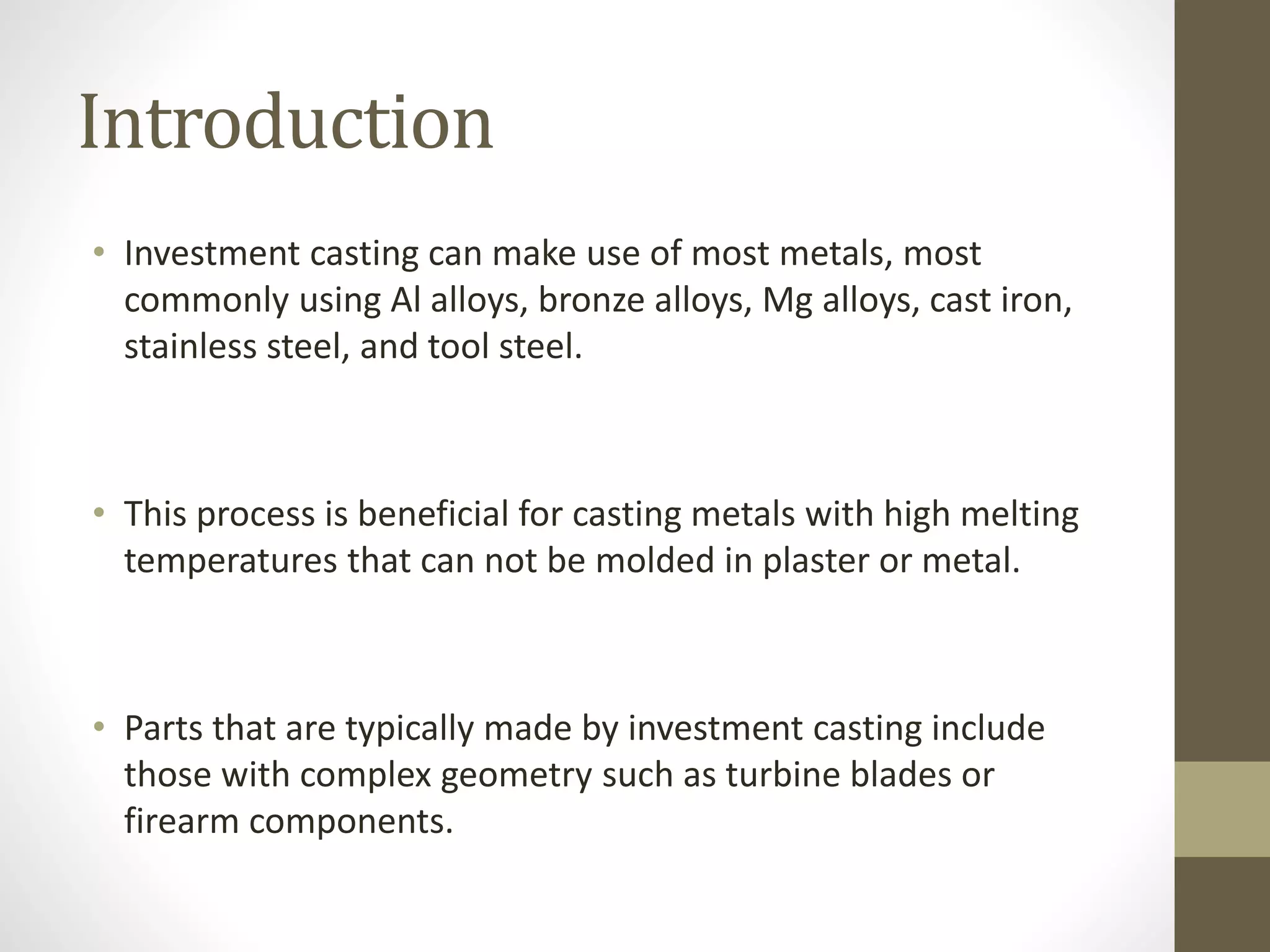 Introduction

• Investment casting can make use of most metals, most commonly using Al alloys, bronze alloys, Mg alloys, cast iron, stainless steel, and tool steel.

• This process is beneficial for casting metals with high melting temperatures that can not be molded in plaster or metal.

• Parts that are typically made by investment casting include those with complex geometry such as turbine blades or firearm components.